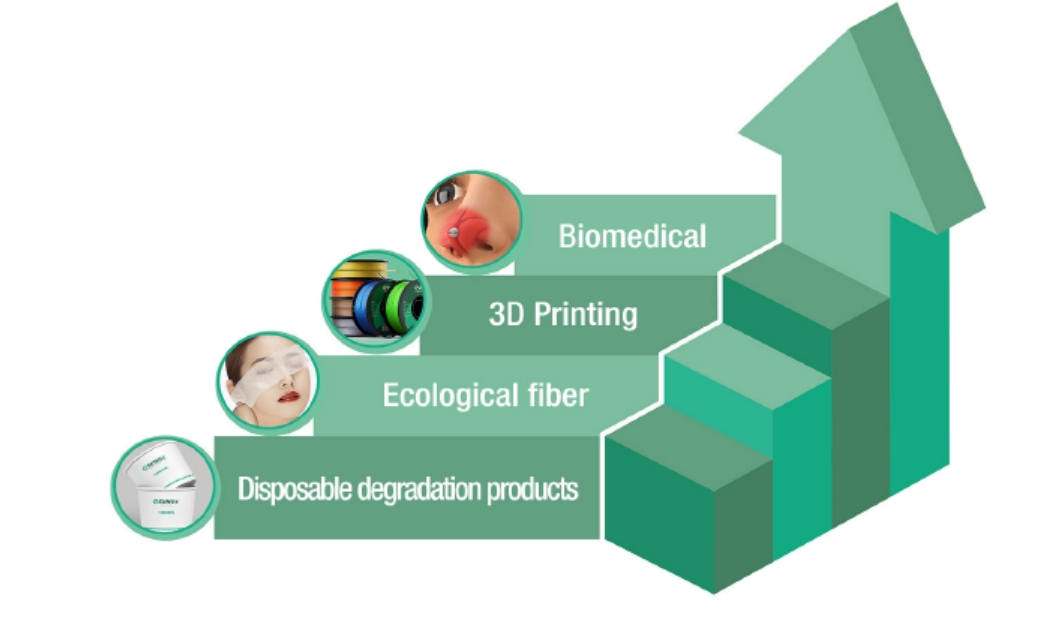 Biomedical

3D Printing

Ecological fiber

Disposable degradation products